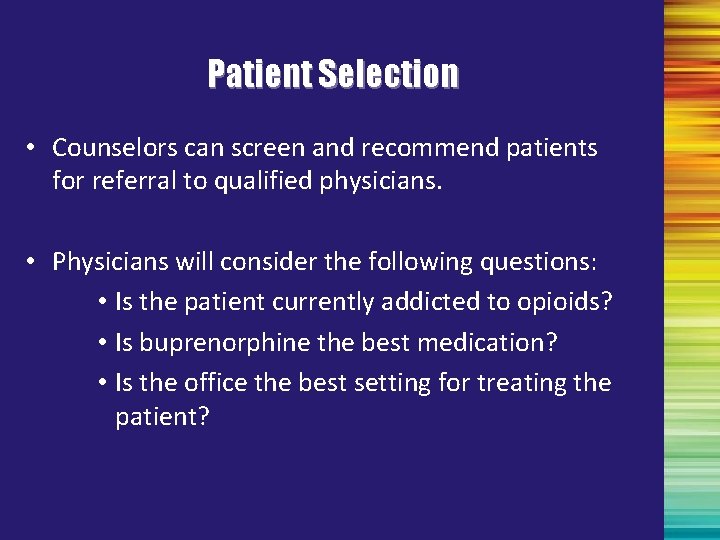 Patient Selection

• Counselors can screen and recommend patients for referral to qualified physicians.

• Physicians will consider the following questions:
  • Is the patient currently addicted to opioids?
  • Is buprenorphine the best medication?
  • Is the office the best setting for treating the patient?